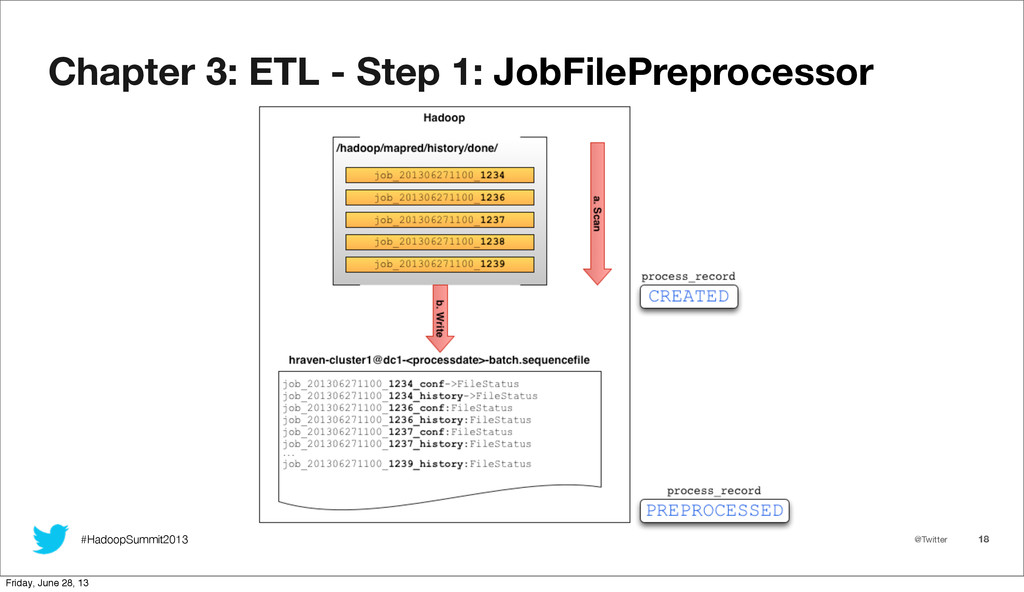 Chapter 3: ETL - Step 1: JobFilePreprocessor

Hadoop

/hadoop/mapred/history/done/

job_201306271100_1234
job_201306271100_1236
job_201306271100_1237
job_201306271100_1238
job_201306271100_1239

a. Scan

b. Write

process_record
CREATED

hraven-cluster1@dc1-<processdate>-batch.sequencefile

job_201306271100_1234_conf->FileStatus
job_201306271100_1234_history->FileStatus
job_201306271100_1236_conf:FileStatus
job_201306271100_1236_history:FileStatus
job_201306271100_1237_conf:FileStatus
job_201306271100_1237_history:FileStatus
...
job_201306271100_1239_history:FileStatus

process_record
PREPROCESSED

#HadoopSummit2013

@Twitter

18

Friday, June 28, 13